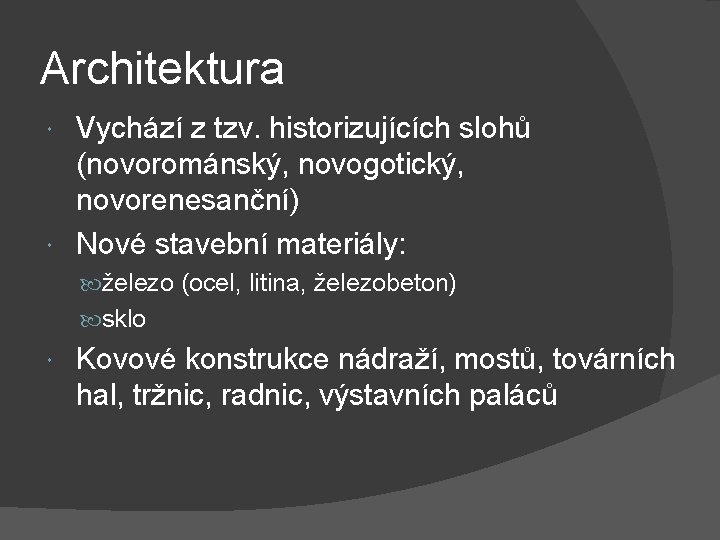 Architektura

Vychází z tzv. historizujících slohů (novorománský, novogotický, novorenesanční)

Nové stavební materiály:

železo (ocel, litina, železobeton)

sklo

Kovové konstrukce nádraží, mostů, továrních hal, tržnic, radnic, výstavních paláců